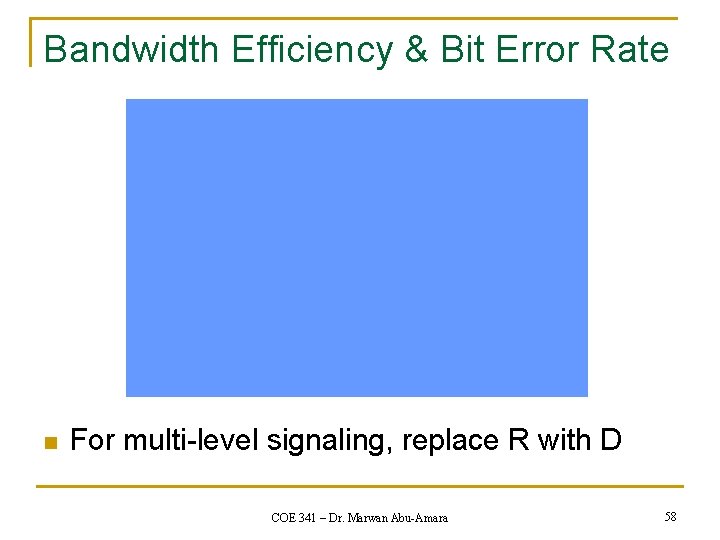 Bandwidth Efficiency & Bit Error Rate

For multi-level signaling, replace R with D

COE 341 – Dr. Marwan Abu-Amara

58